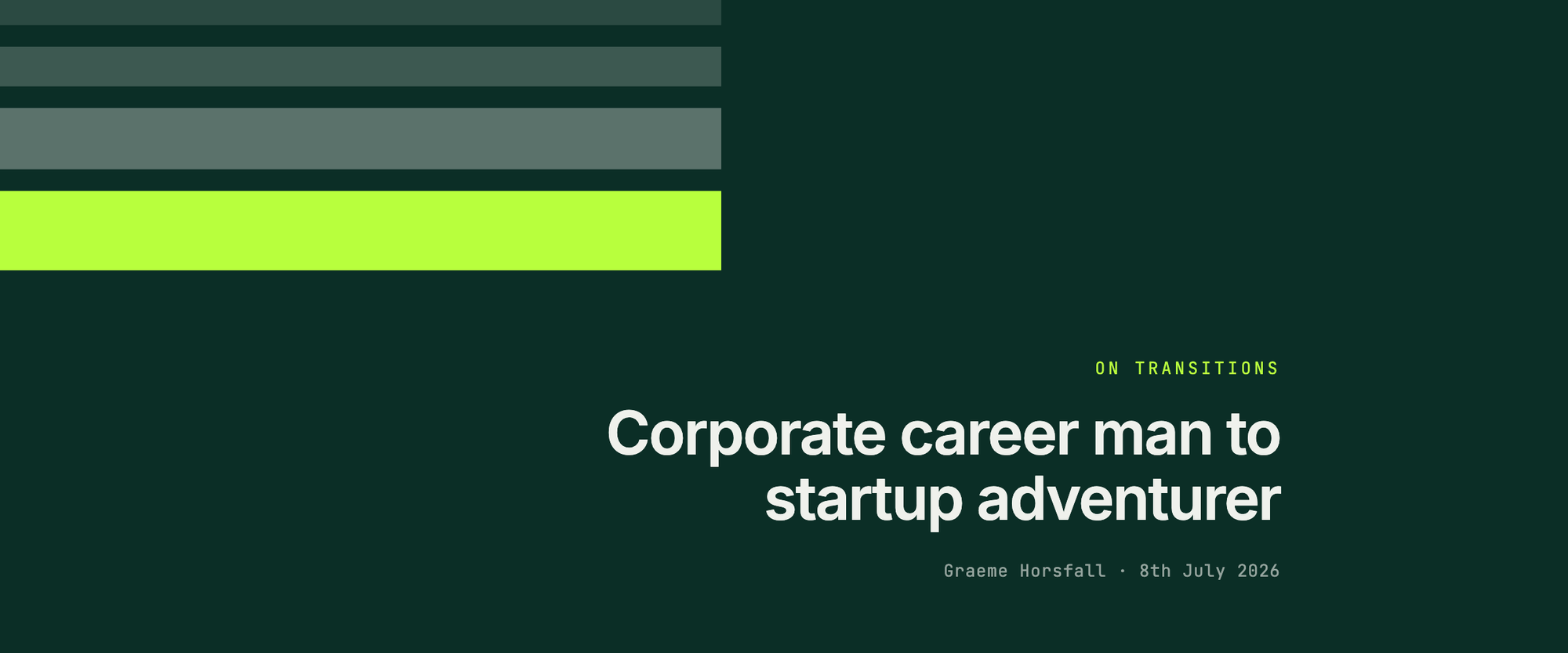 ON TRANSITIONS

Corporate career man to startup adventurer

Graeme Horsfall · 8th July 2026